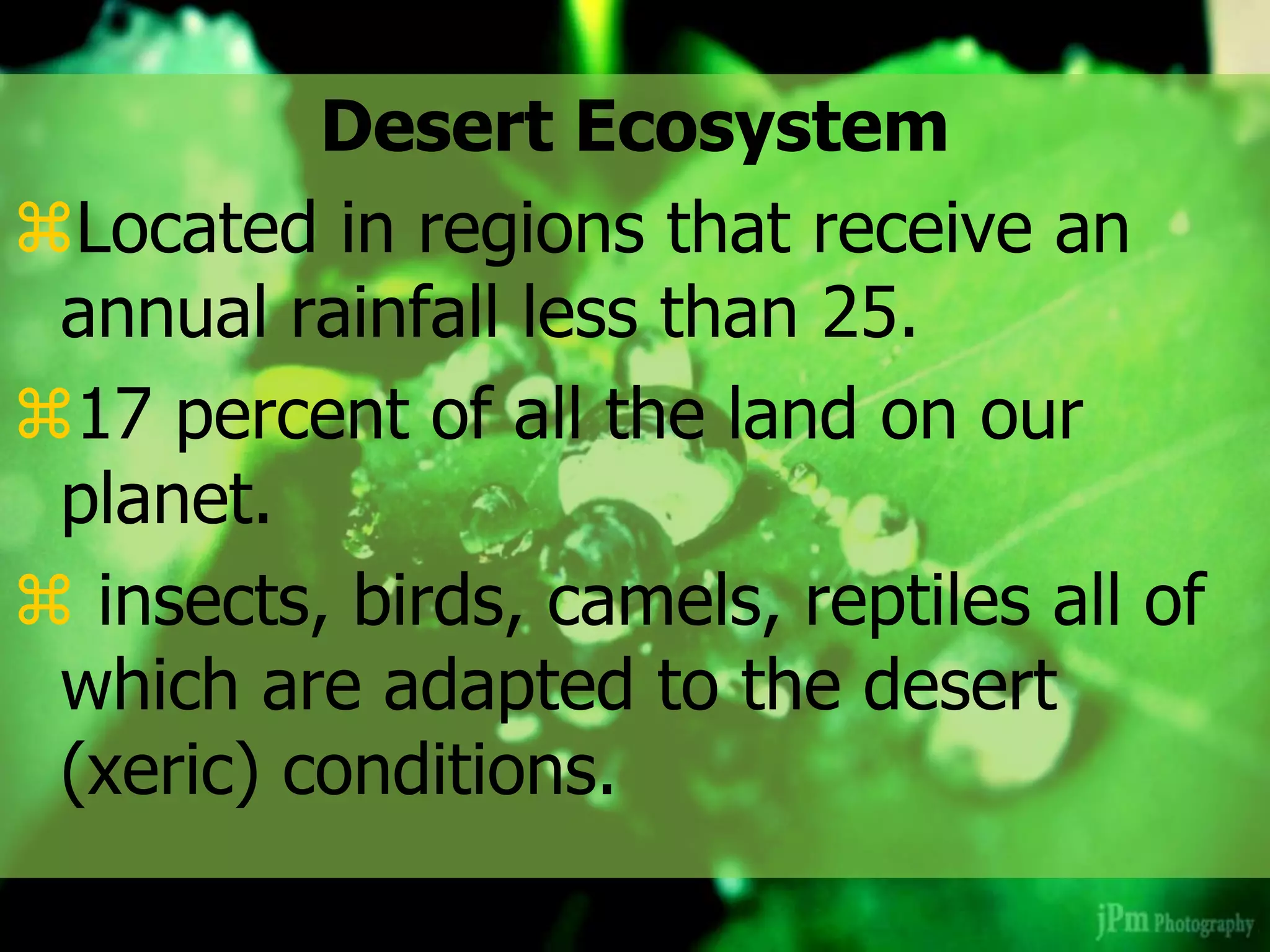 Desert Ecosystem

⌘Located in regions that receive an annual rainfall less than 25.

⌘17 percent of all the land on our planet.

⌘ insects, birds, camels, reptiles all of which are adapted to the desert (xeric) conditions.

jPm Photography